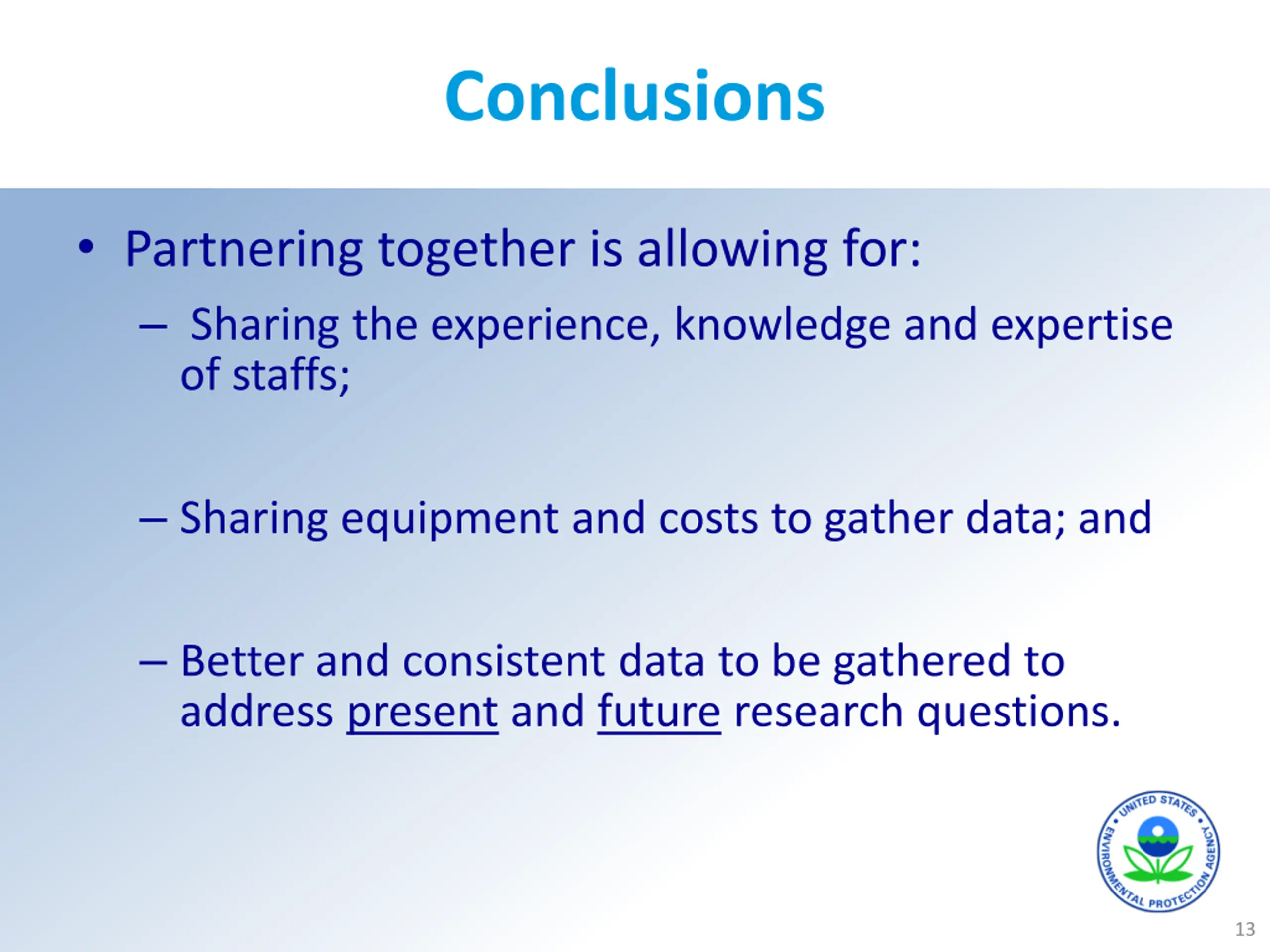 Conclusions

• Partnering together is allowing for:

– Sharing the experience, knowledge and expertise of staffs;

– Sharing equipment and costs to gather data; and

– Better and consistent data to be gathered to address present and future research questions.

UNITED STATES • ENVIRONMENTAL PROTECTION AGENCY •

13